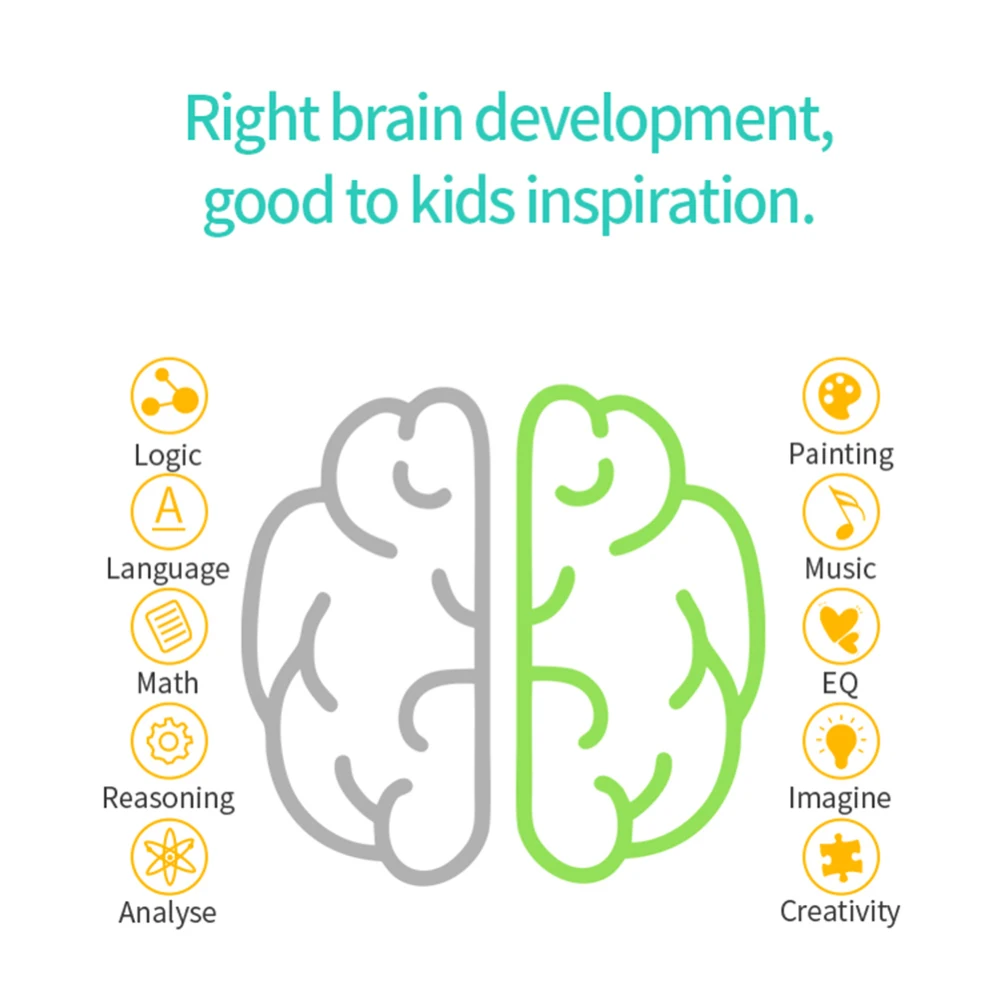 Right brain development, good to kids inspiration.

Logic
A
Language
Math
Reasoning
Analyse

Painting
Music
EQ
Imagine
Creativity